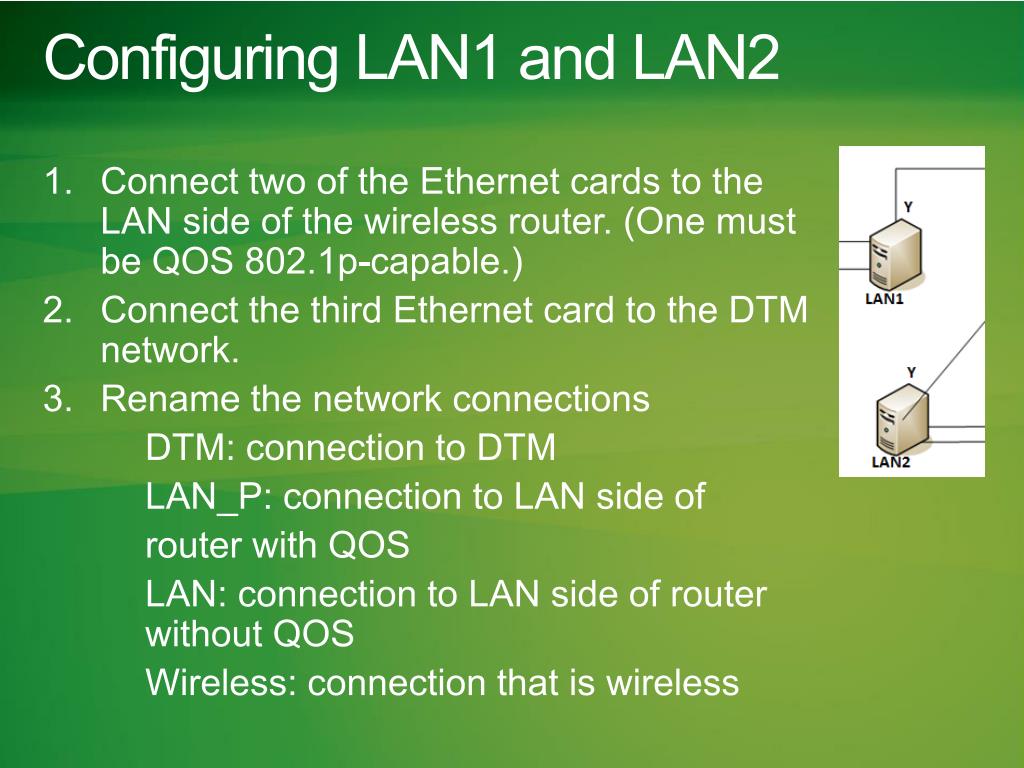 Configuring LAN1 and LAN2

1. Connect two of the Ethernet cards to the LAN side of the wireless router. (One must be QOS 802.1p-capable.)
2. Connect the third Ethernet card to the DTM network.
3. Rename the network connections

DTM: connection to DTM

LAN_P: connection to LAN side of router with QOS

LAN: connection to LAN side of router without QOS

Wireless: connection that is wireless

Y
LAN1
Y
LAN2